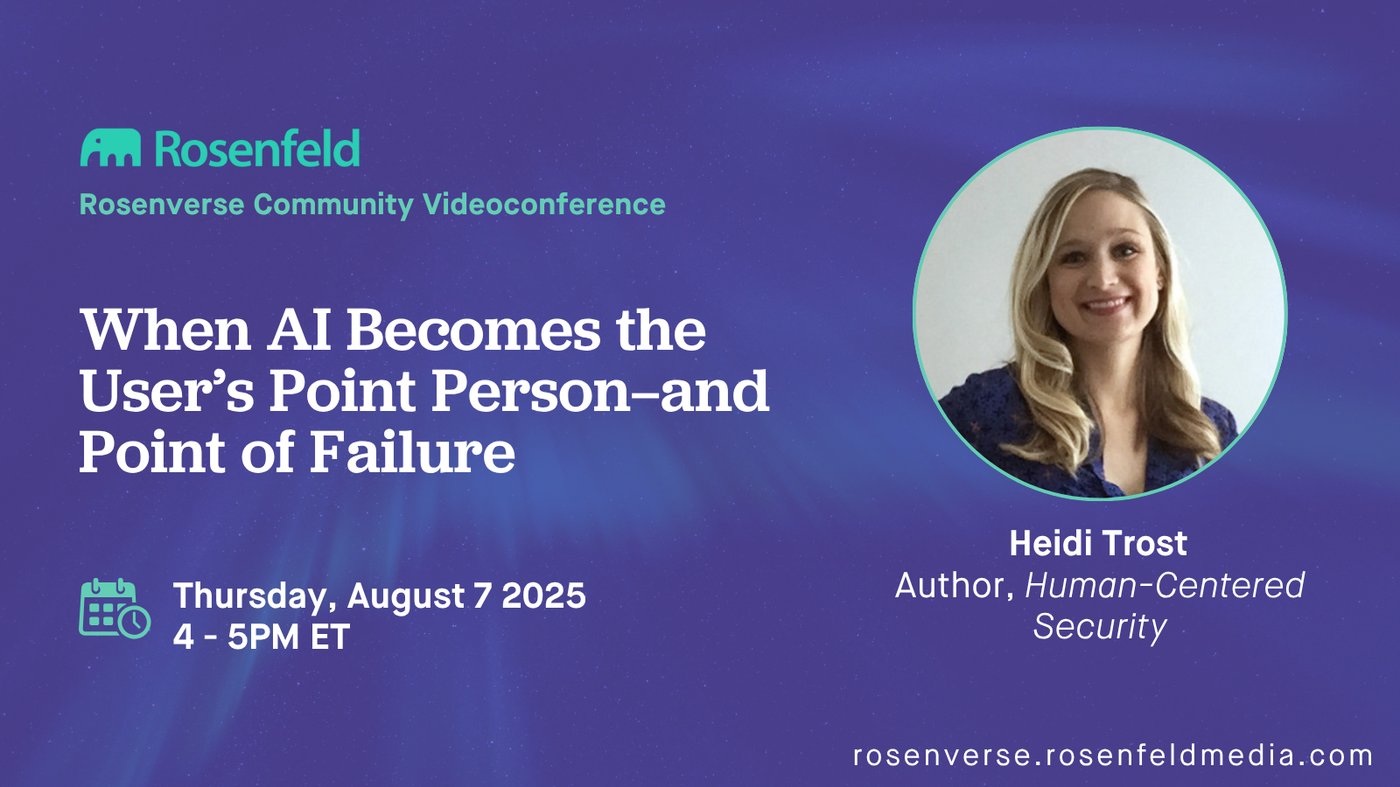 Rosenfeld
Rosenverse Community Videoconference

When AI Becomes the User's Point Person–and Point of Failure

Thursday, August 7 2025
4 - 5PM ET

Heidi Trost
Author, Human-Centered Security

rosenverse.rosenfeldmedia.com